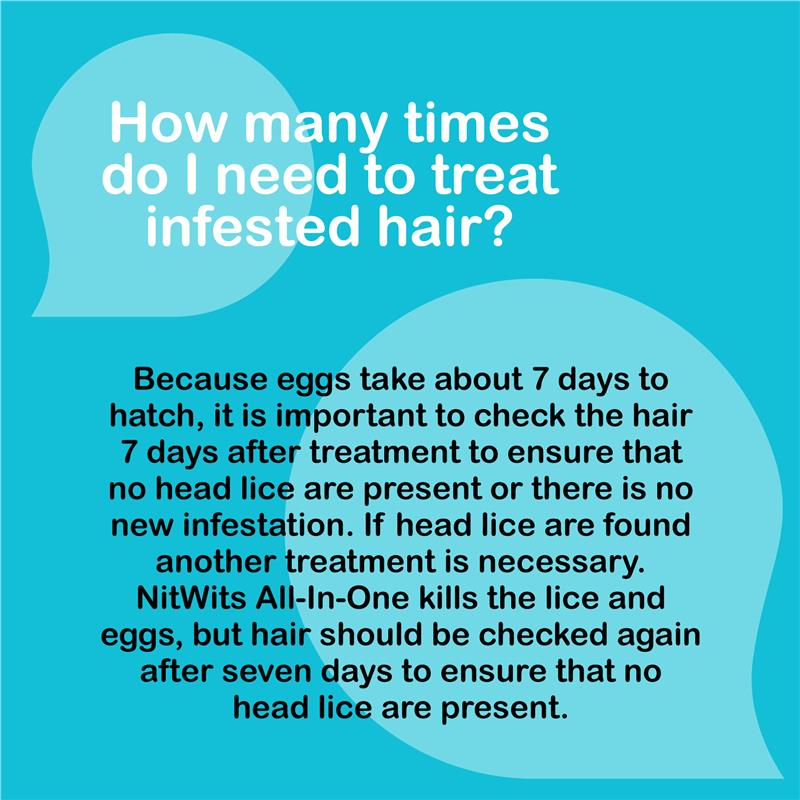 How many times do I need to treat infested hair?

Because eggs take about 7 days to hatch, it is important to check the hair 7 days after treatment to ensure that no head lice are present or there is no new infestation. If head lice are found another treatment is necessary. NitWits All-In-One kills the lice and eggs, but hair should be checked again after seven days to ensure that no head lice are present.